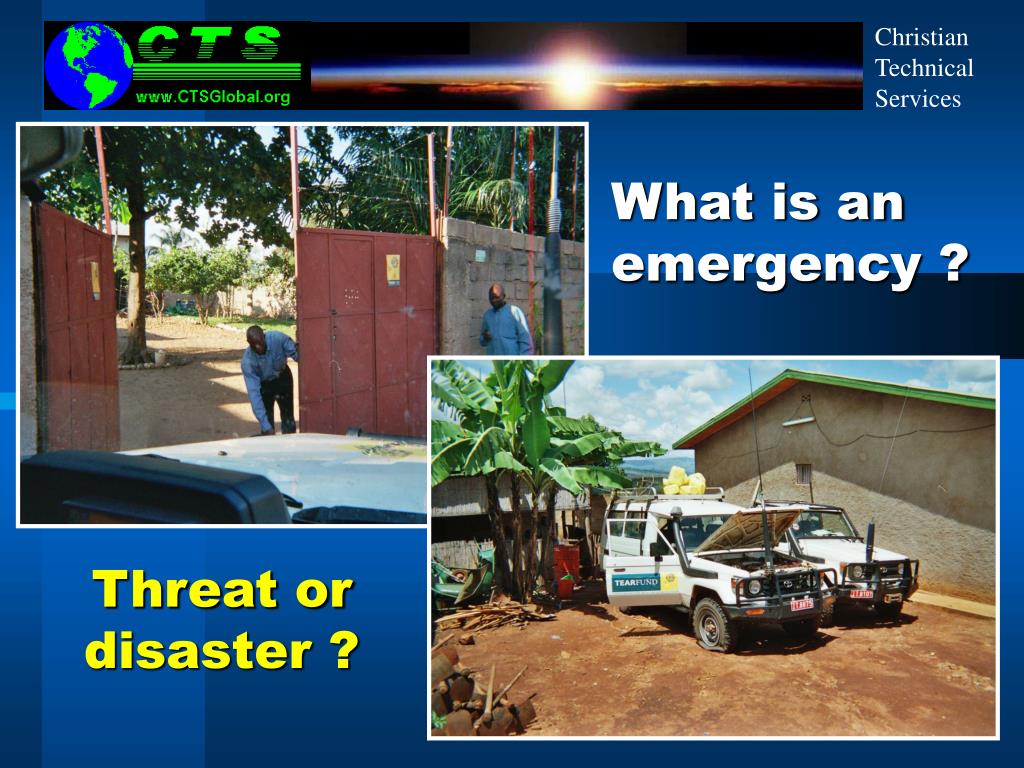 CTS
www.CTSGlobal.org

Christian Technical Services

What is an emergency ?

TEARFUND

Threat or disaster ?